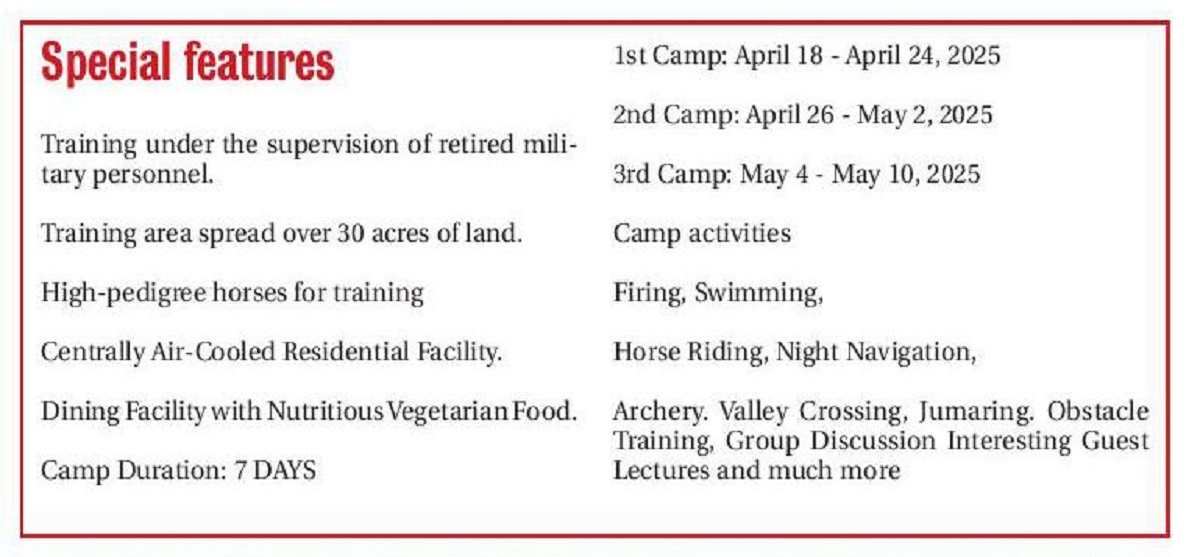 Special features

Training under the supervision of retired military personnel.

Training area spread over 30 acres of land.

High-pedigree horses for training

Centrally Air-Cooled Residential Facility.

Dining Facility with Nutritious Vegetarian Food.

Camp Duration: 7 DAYS

1st Camp: April 18 - April 24, 2025

2nd Camp: April 26 - May 2, 2025

3rd Camp: May 4 - May 10, 2025

Camp activities

Firing, Swimming,

Horse Riding, Night Navigation,

Archery. Valley Crossing, Jumaring. Obstacle Training, Group Discussion Interesting Guest Lectures and much more